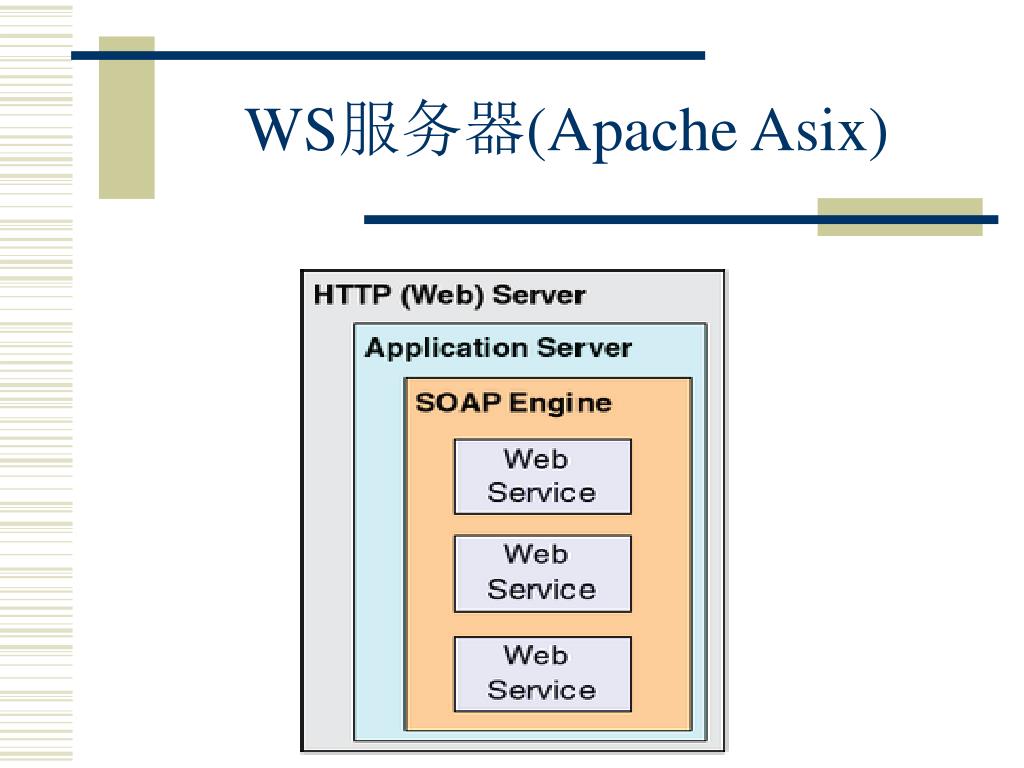 WS服务器(Apache Asix)

HTTP (Web) Server

Application Server

SOAP Engine

Web Service

Web Service

Web Service